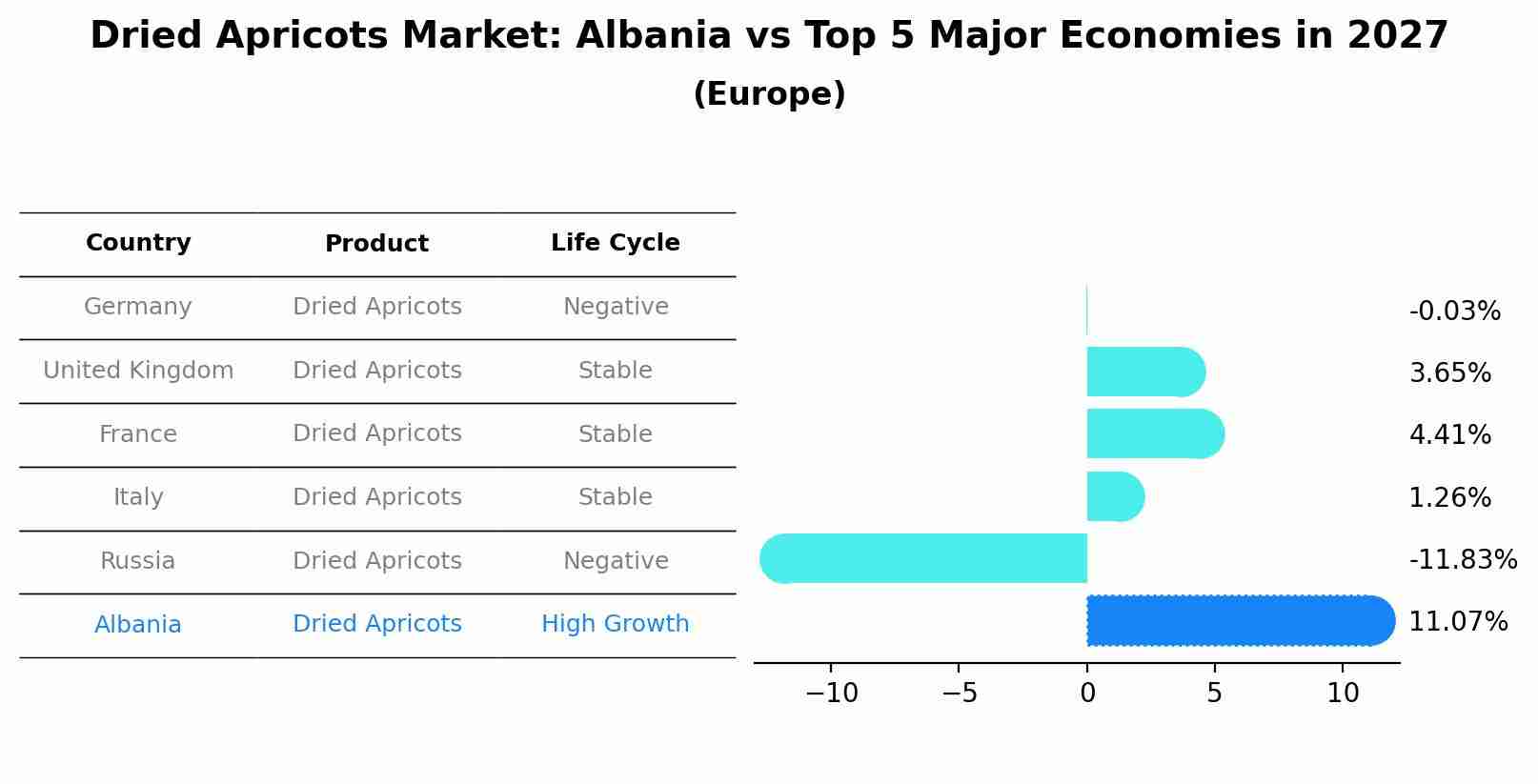 Dried Apricots Market: Albania vs Top 5 Major Economies in 2027
(Europe)

| Country | Product | Life Cycle |
|---|---|---|
| Germany | Dried Apricots | Negative |
| United Kingdom | Dried Apricots | Stable |
| France | Dried Apricots | Stable |
| Italy | Dried Apricots | Stable |
| Russia | Dried Apricots | Negative |
| Albania | Dried Apricots | High Growth |

-0.03%
3.65%
4.41%
1.26%
-11.83%
11.07%

−10 −5 0 5 10